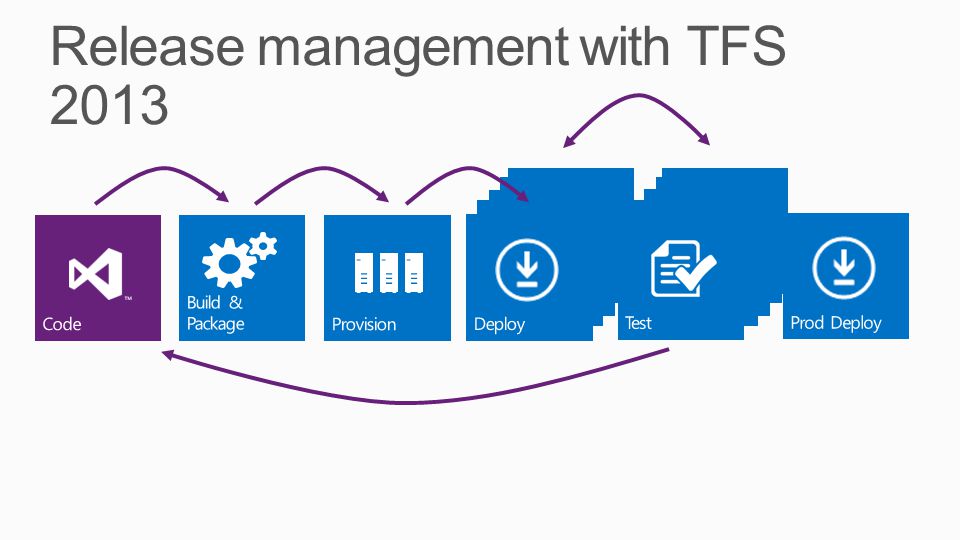 Release management with TFS 2013

Code

Build & Package

Provision

Deploy

Test

Prod Deploy